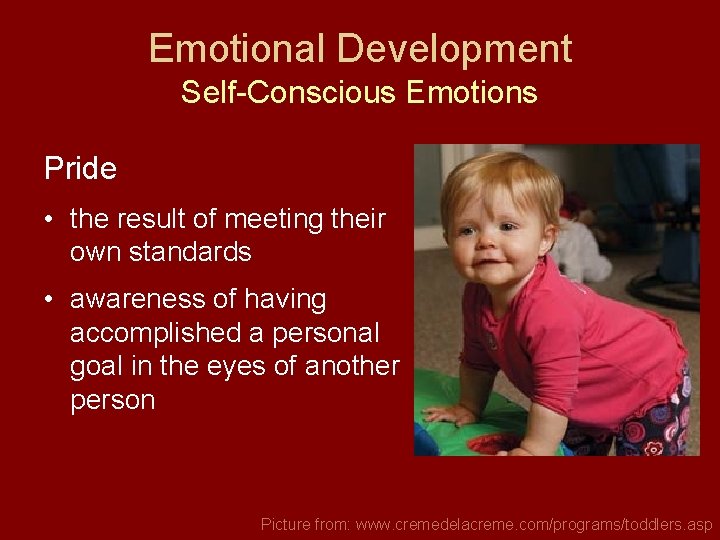 Emotional Development
Self-Conscious Emotions

Pride

• the result of meeting their own standards

• awareness of having accomplished a personal goal in the eyes of another person

Picture from: www.cremedelacreme.com/programs/toddlers.asp